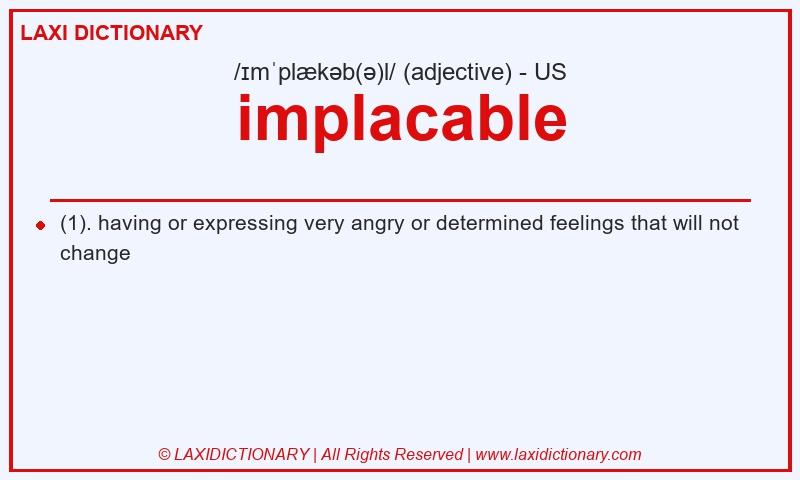 LAXI DICTIONARY

/ɪmˈplækəb(ə)l/ (adjective) - US

implacable

(1). having or expressing very angry or determined feelings that will not change

© LAXIDICTIONARY | All Rights Reserved | www.laxidictionary.com